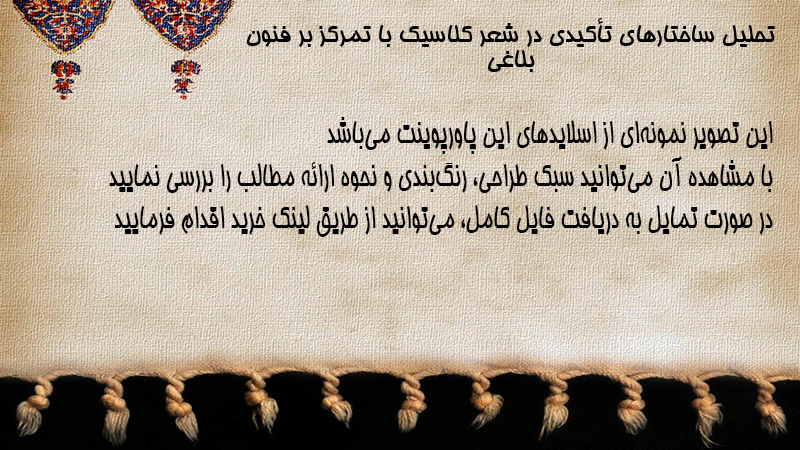 تحلیل ساختارهای تأکیدی در شعر کلاسیک با تمرکز بر فنون بلاغی

این تصویر نمونه‌ای از اسلایدهای این پاورپوینت می‌باشد
با مشاهده آن می‌توانید سبک طراحی، رنگ‌بندی و نحوه ارائه مطالب را بررسی نمایید
در صورت تمایل به دریافت فایل کامل، می‌توانید از طریق لینک خرید اقدام فرمایید